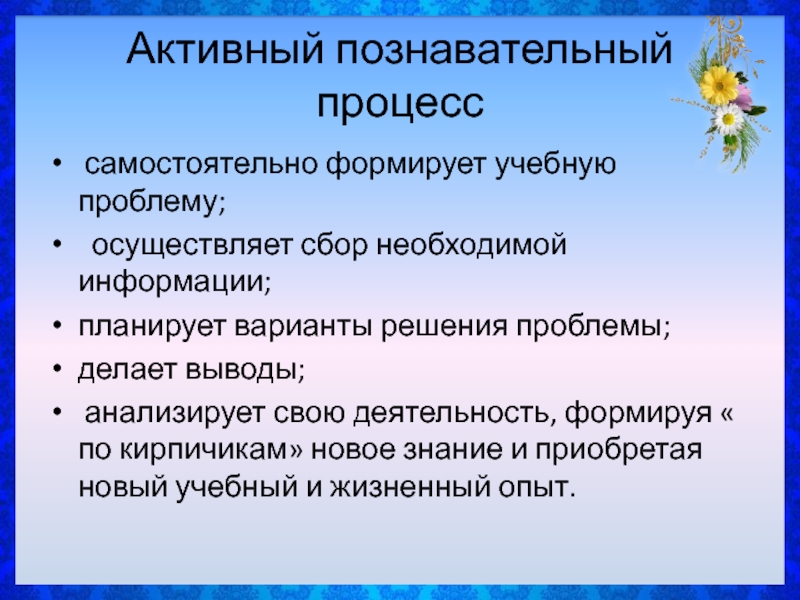 Активный познавательный процесс

• самостоятельно формирует учебную проблему;
• осуществляет сбор необходимой информации;
• планирует варианты решения проблемы;
• делает выводы;
• анализирует свою деятельность, формируя « по кирпичикам» новое знание и приобретая новый учебный и жизненный опыт.